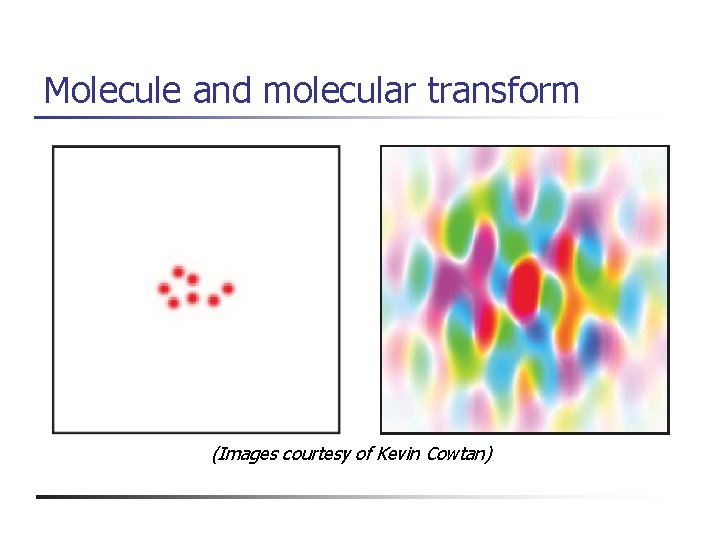 Molecule and molecular transform

(Images courtesy of Kevin Cowtan)